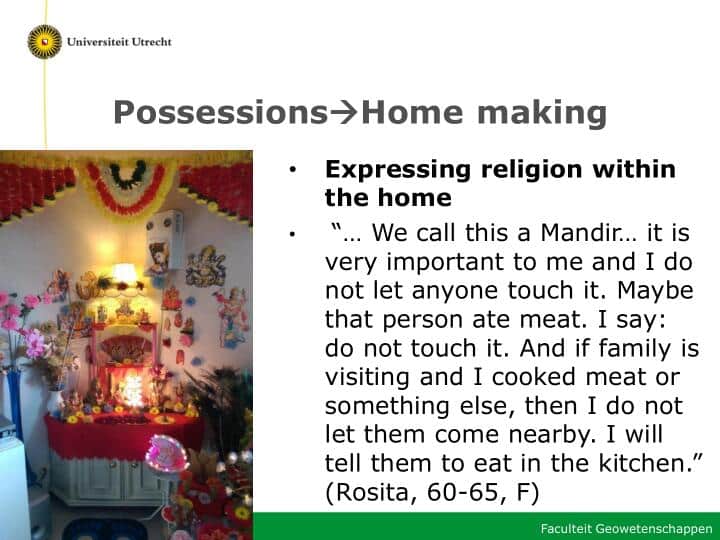 Universiteit Utrecht

Possessions→Home making

• Expressing religion within the home

• "… We call this a Mandir… it is very important to me and I do not let anyone touch it. Maybe that person ate meat. I say: do not touch it. And if family is visiting and I cooked meat or something else, then I do not let them come nearby. I will tell them to eat in the kitchen." (Rosita, 60-65, F)

Faculteit Geowetenschappen